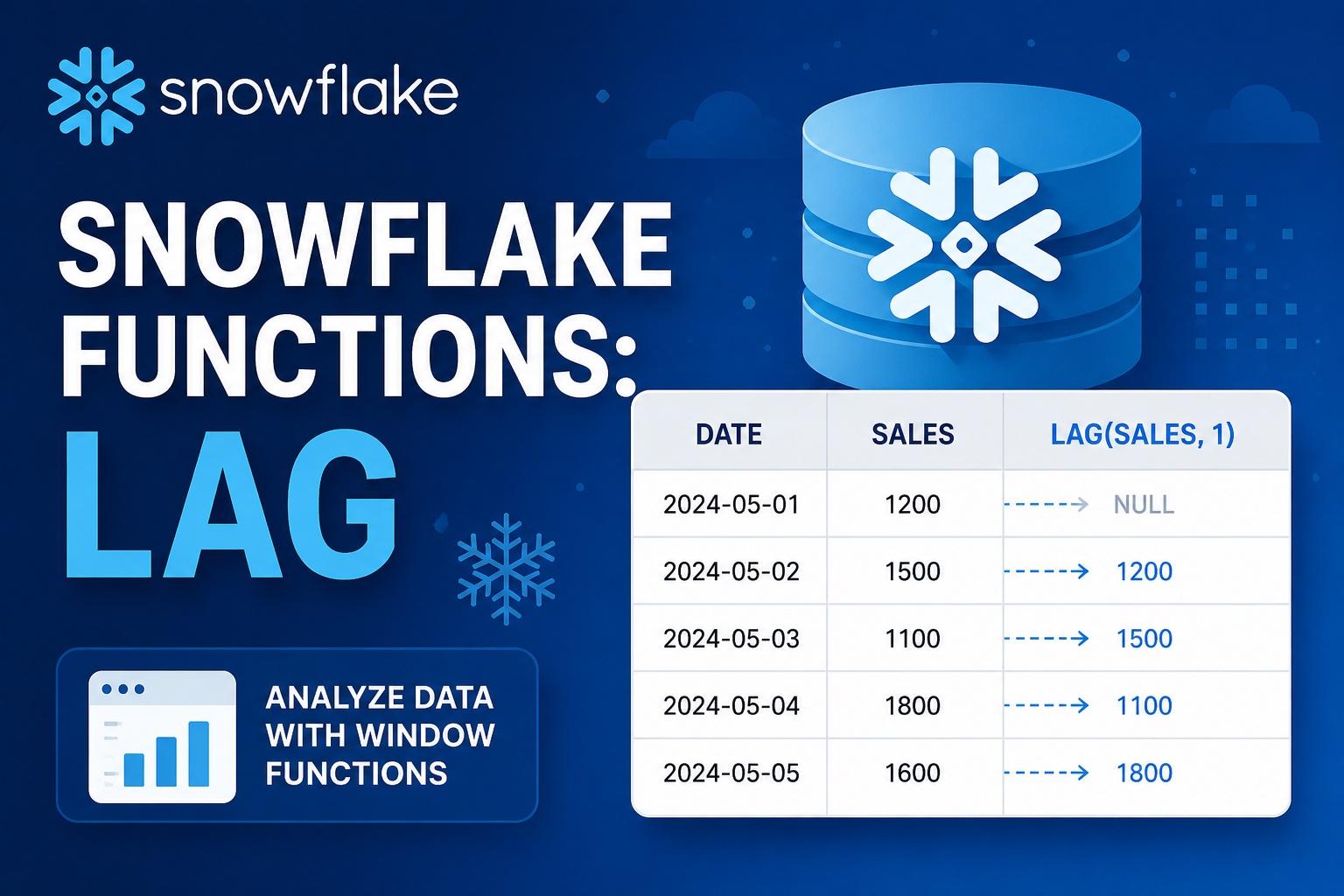 snowflake

SNOWFLAKE FUNCTIONS: LAG

ANALYZE DATA WITH WINDOW FUNCTIONS

| DATE | SALES | LAG(SALES, 1) |
|---|---|---|
| 2024-05-01 | 1200 | NULL |
| 2024-05-02 | 1500 | 1200 |
| 2024-05-03 | 1100 | 1500 |
| 2024-05-04 | 1800 | 1100 |
| 2024-05-05 | 1600 | 1800 |